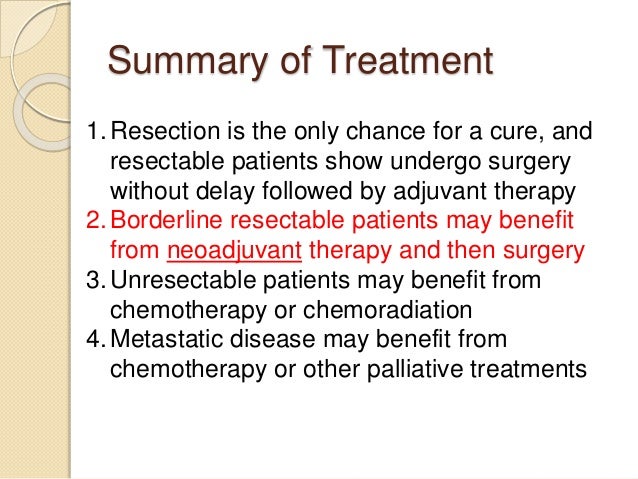 Summary of Treatment

1. Resection is the only chance for a cure, and resectable patients show undergo surgery without delay followed by adjuvant therapy
2. Borderline resectable patients may benefit from neoadjuvant therapy and then surgery
3. Unresectable patients may benefit from chemotherapy or chemoradiation
4. Metastatic disease may benefit from chemotherapy or other palliative treatments